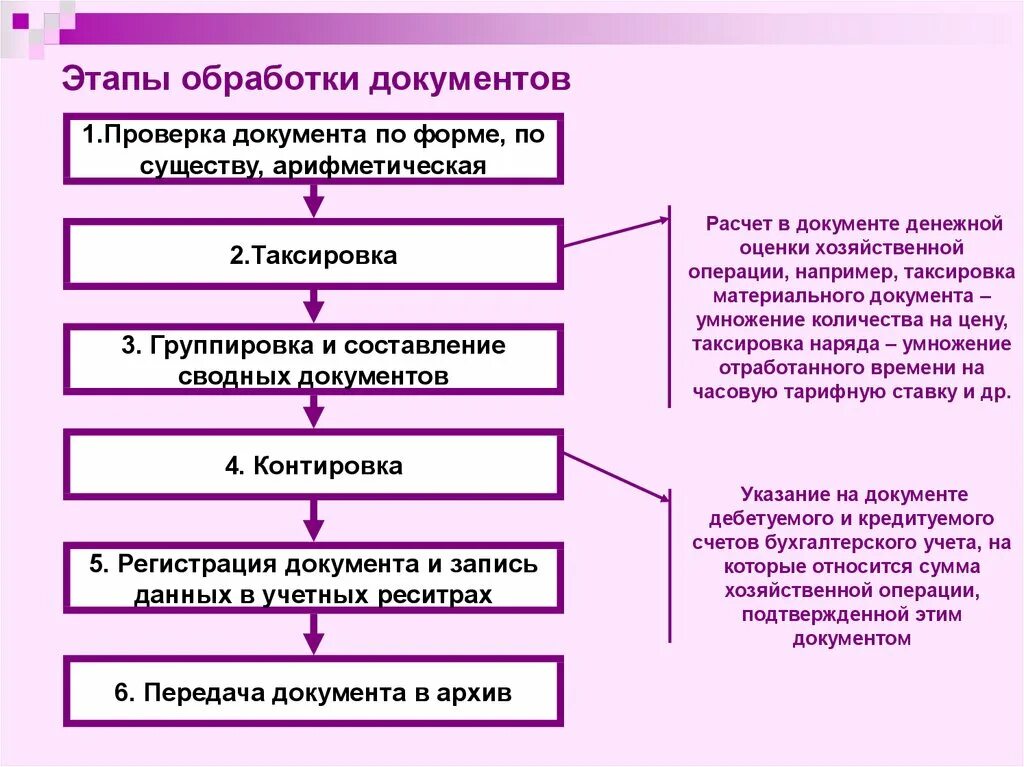 Этапы обработки документов

1.Проверка документа по форме, по существу, арифметическая

2.Таксировка

3. Группировка и составление сводных документов

4. Контировка

5. Регистрация документа и запись данных в учетных реситрах

6. Передача документа в архив

Расчет в документе денежной оценки хозяйственной операции, например, таксировка материального документа – умножение количества на цену, таксировка наряда – умножение отработанного времени на часовую тарифную ставку и др.

Указание на документе дебетуемого и кредитуемого счетов бухгалтерского учета, на которые относится сумма хозяйственной операции, подтвержденной этим документом